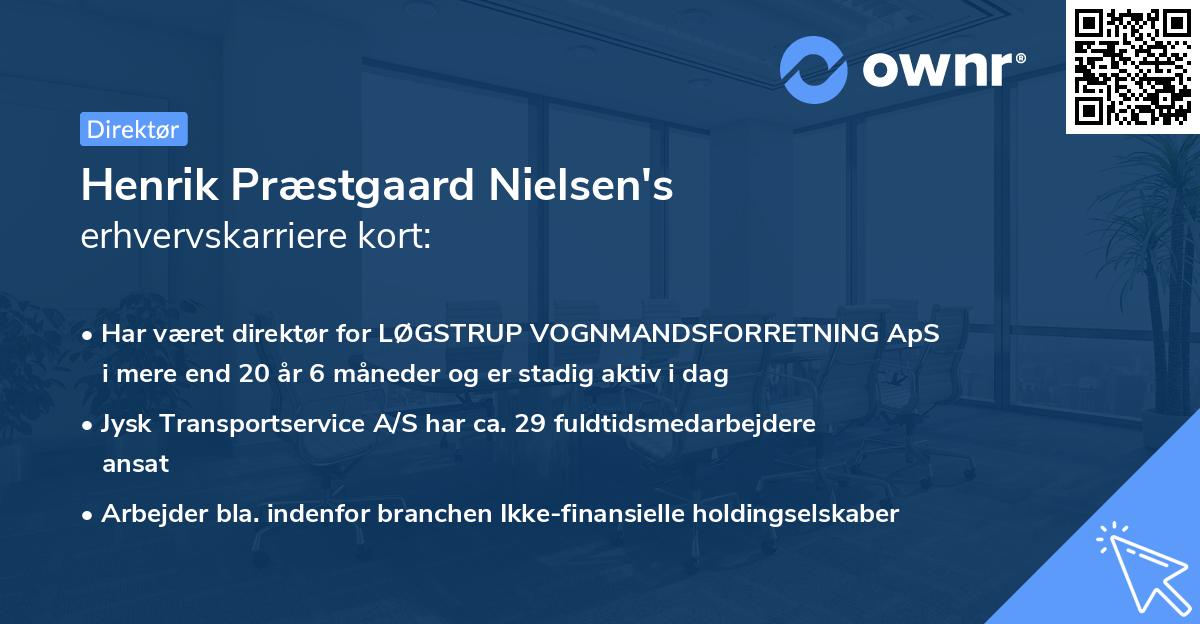 ownr®

Direktør

Henrik Præstgaard Nielsen's erhvervskarriere kort:

• Har været direktør for LØGSTRUP VOGNMANDSFORRETNING ApS i mere end 20 år 6 måneder og er stadig aktiv i dag

• Jysk Transportservice A/S har ca. 29 fuldtidsmedarbejdere ansat

• Arbejder bla. indenfor branchen Ikke-finansielle holdingselskaber